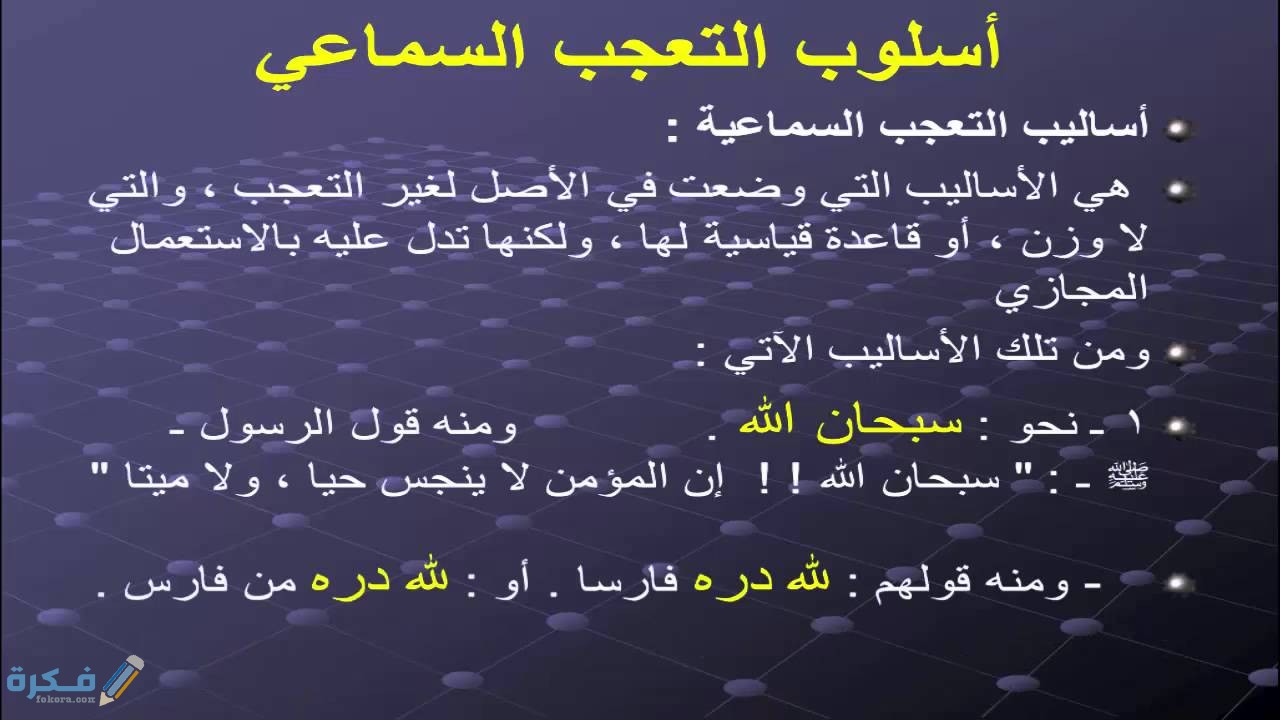 أسلوب التعجب السماعي

أساليب التعجب السماعية :

هي الأساليب التي وضعت في الأصل لغير التعجب ، والتي لا وزن ، أو قاعدة قياسية لها ، ولكنها تدل عليه بالاستعمال المجازي

ومن تلك الأساليب الآتي :

١ ـ نحو : سبحان الله . ومنه قول الرسول ـ ﷺ ـ : " سبحان الله ! ! إن المؤمن لا ينجس حيا ، ولا ميتا "

ـ ومنه قولهم : لله دره فارسا . أو : لله دره من فارس .

فكرة
fekera.com